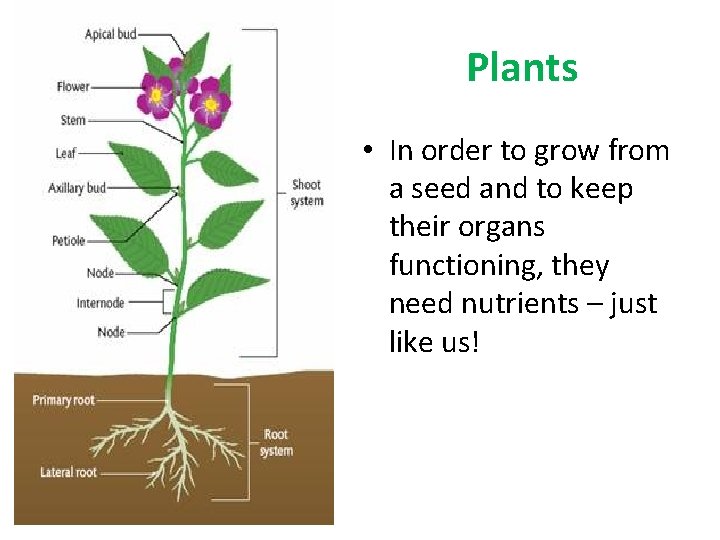 Apical bud
Flower
Stem
Leaf
Axillary bud
Petiole
Node
Internode
Node
Shoot system
Primary root
Lateral root
Root system

Plants

• In order to grow from a seed and to keep their organs functioning, they need nutrients – just like us!